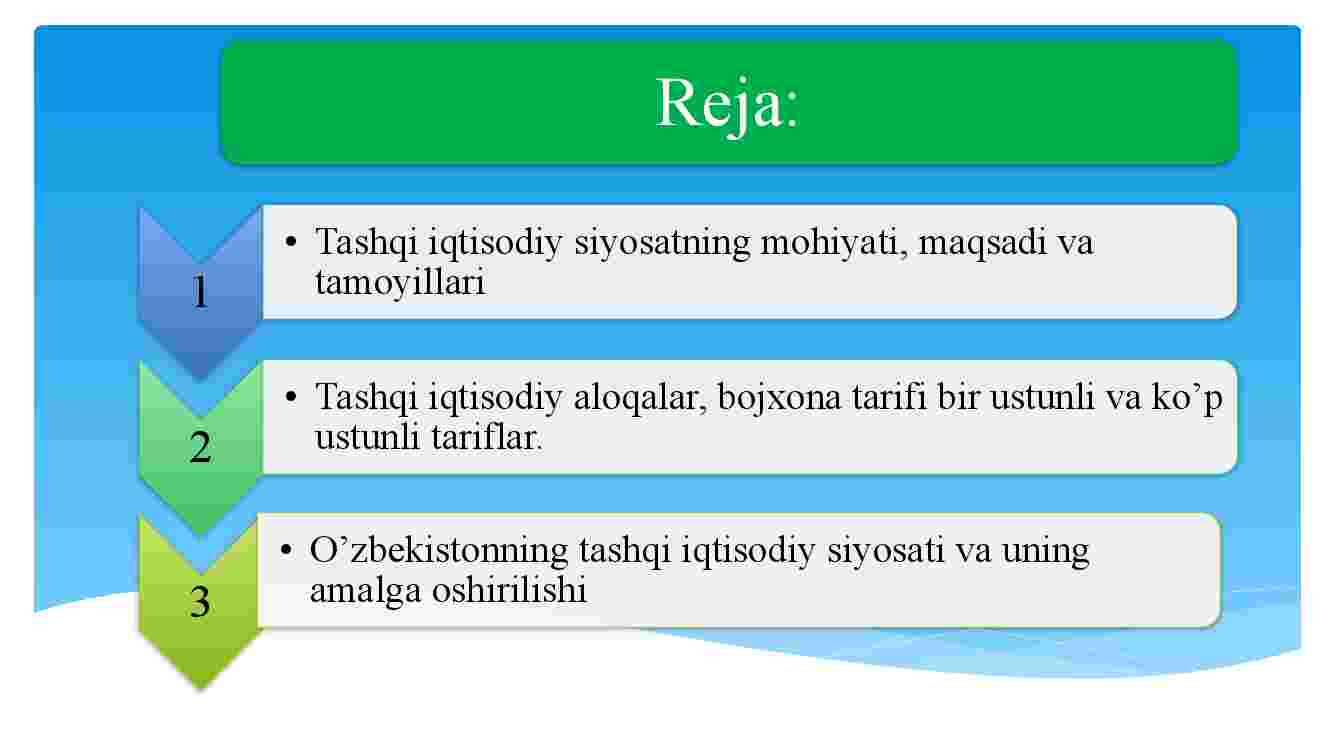 Reja:

1

• Tashqi iqtisodiy siyosatning mohiyati, maqsadi va tamoyillari

2

• Tashqi iqtisodiy aloqalar, bojxona tarifi bir ustunli va ko’p ustunli tariflar.

3

• O’zbekistonning tashqi iqtisodiy siyosati va uning amalga oshirilishi